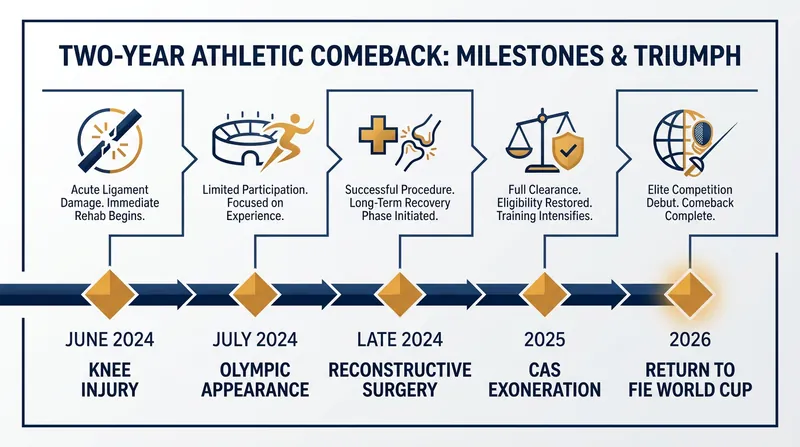 TWO-YEAR ATHLETIC COMEBACK: MILESTONES & TRIUMPH

Acute Ligament Damage. Immediate Rehab Begins.

Limited Participation. Focused on Experience.

Successful Procedure. Long-Term Recovery Phase Initiated.

Full Clearance. Eligibility Restored. Training Intensifies.

Elite Competition Debut. Comeback Complete.

JUNE 2024
KNEE INJURY

JULY 2024
OLYMPIC APPEARANCE

LATE 2024
RECONSTRUCTIVE SURGERY

2025
CAS EXONERATION

2026
RETURN TO FIE WORLD CUP